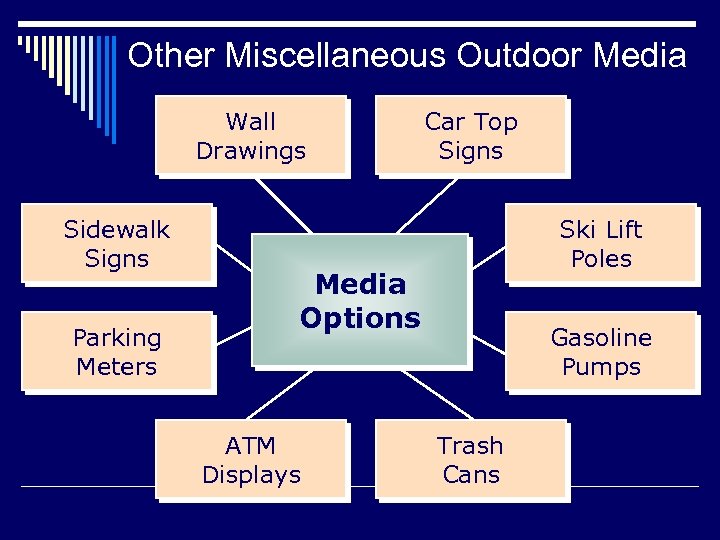 Other Miscellaneous Outdoor Media

Wall Drawings

Car Top Signs

Sidewalk Signs

Media Options

Ski Lift Poles

Parking Meters

Gasoline Pumps

ATM Displays

Trash Cans